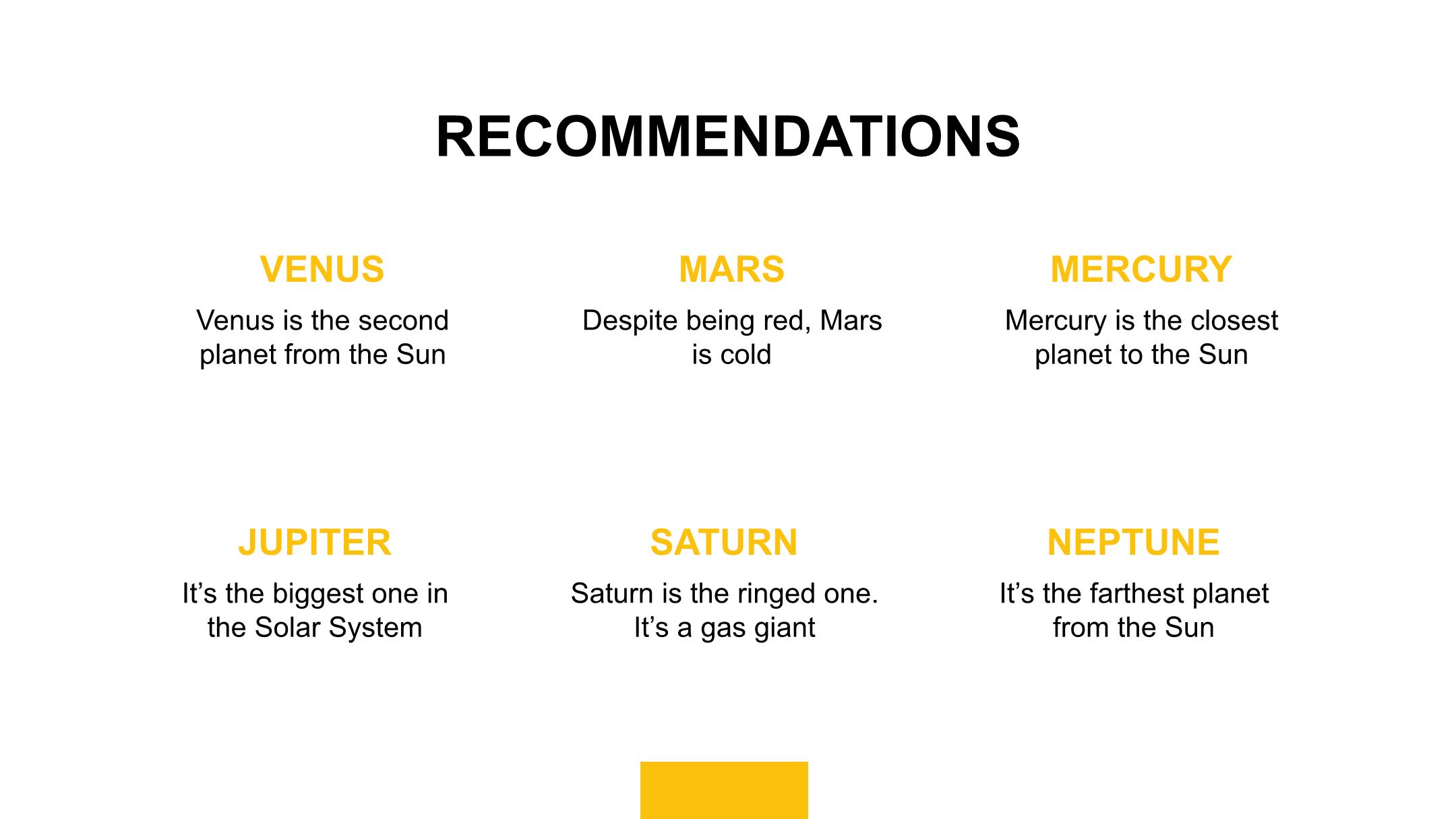 RECOMMENDATIONS

VENUS

Venus is the second planet from the Sun

MARS

Despite being red, Mars is cold

MERCURY

Mercury is the closest planet to the Sun

JUPITER

It’s the biggest one in the Solar System

SATURN

Saturn is the ringed one. It’s a gas giant

NEPTUNE

It’s the farthest planet from the Sun